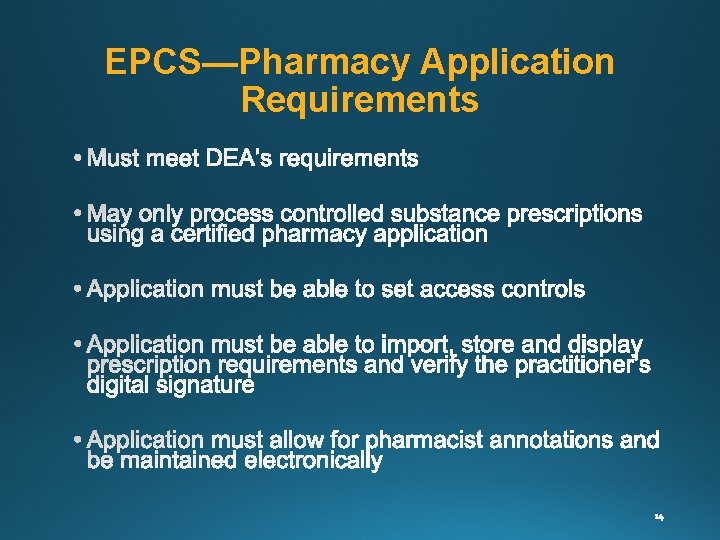 EPCS—Pharmacy Application Requirements

• Must meet DEA's requirements

• May only process controlled substance prescriptions using a certified pharmacy application

• Application must be able to set access controls

• Application must be able to import, store and display prescription requirements and verify the practitioner's digital signature

• Application must allow for pharmacist annotations and be maintained electronically

14